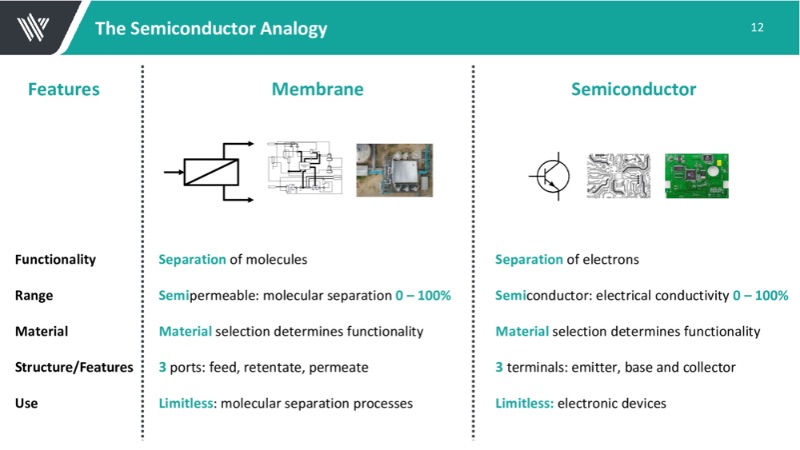 The Semiconductor Analogy

12

| Features | Membrane | Semiconductor |
|---|---|---|
| Functionality | Separation of molecules | Separation of electrons |
| Range | Semipermeable: molecular separation 0 – 100% | Semiconductor: electrical conductivity 0 – 100% |
| Material | Material selection determines functionality | Material selection determines functionality |
| Structure/Features | 3 ports: feed, retentate, permeate | 3 terminals: emitter, base and collector |
| Use | Limitless: molecular separation processes | Limitless: electronic devices |